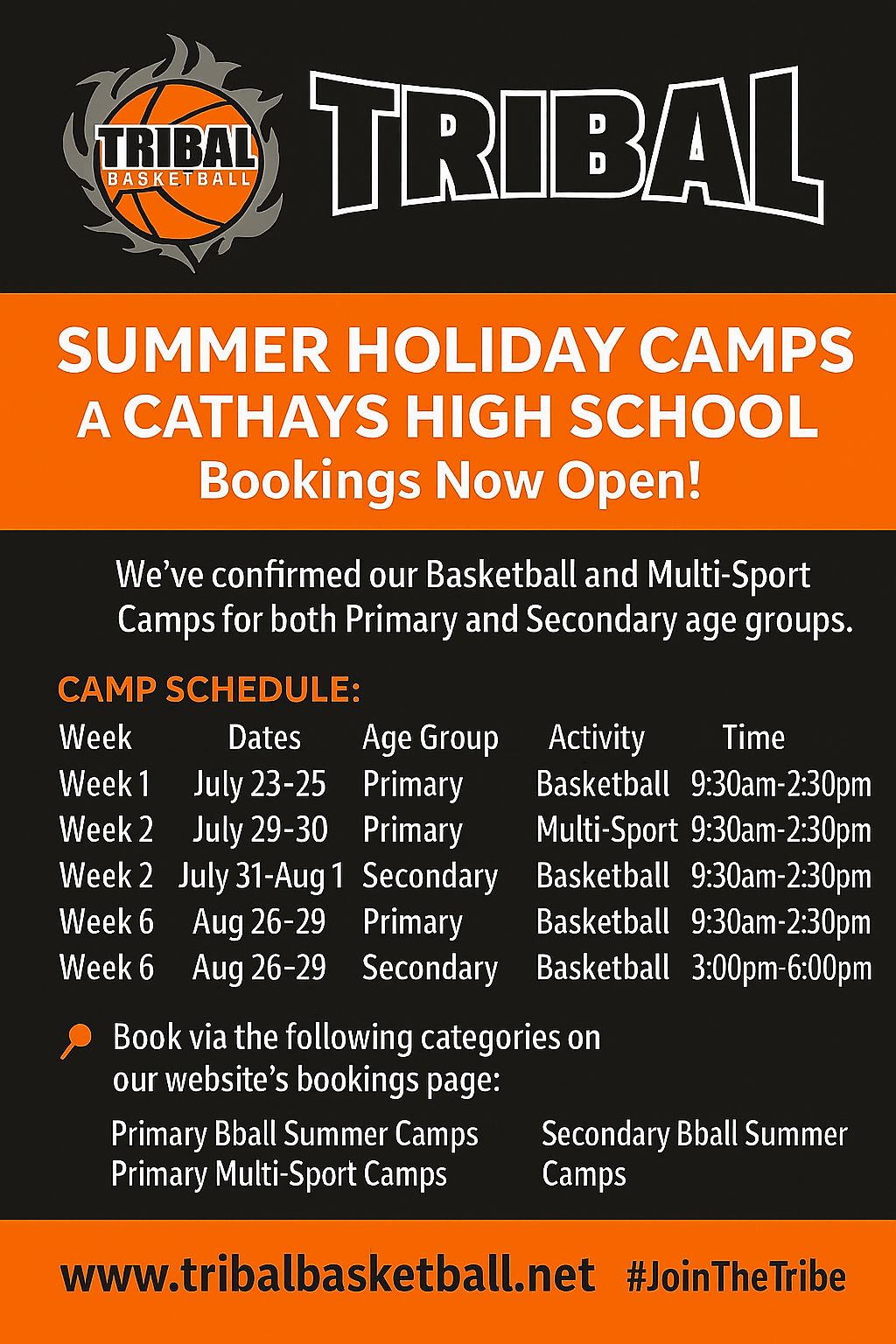 TRIBAL
BASKETBALL

TRIBAL

SUMMER HOLIDAY CAMPS
A CATHAYS HIGH SCHOOL
Bookings Now Open!

We've confirmed our Basketball and Multi-Sport Camps for both Primary and Secondary age groups.

CAMP SCHEDULE:

| Week | Dates | Age Group | Activity | Time |
|---|---|---|---|---|
| Week 1 | July 23-25 | Primary | Basketball | 9:30am-2:30pm |
| Week 2 | July 29-30 | Primary | Multi-Sport | 9:30am-2:30pm |
| Week 2 | July 31-Aug 1 | Secondary | Basketball | 9:30am-2:30pm |
| Week 6 | Aug 26-29 | Primary | Basketball | 9:30am-2:30pm |
| Week 6 | Aug 26-29 | Secondary | Basketball | 3:00pm-6:00pm |

Book via the following categories on our website's bookings page:

Primary Bball Summer Camps
Primary Multi-Sport Camps

Secondary Bball Summer Camps

www.tribalbasketball.net #JoinTheTribe